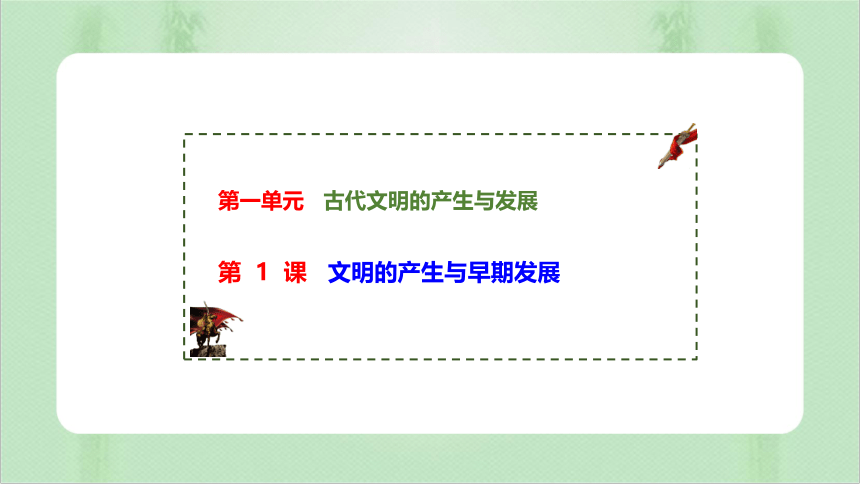 第一单元　古代文明的产生与发展

第 1 课　文明的产生与早期发展